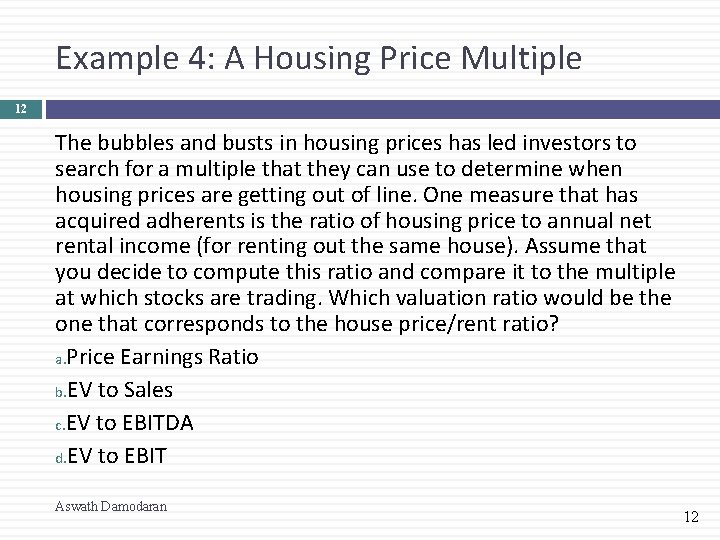 Example 4: A Housing Price Multiple

12

The bubbles and busts in housing prices has led investors to search for a multiple that they can use to determine when housing prices are getting out of line. One measure that has acquired adherents is the ratio of housing price to annual net rental income (for renting out the same house). Assume that you decide to compute this ratio and compare it to the multiple at which stocks are trading. Which valuation ratio would be the one that corresponds to the house price/rent ratio?

a. Price Earnings Ratio

b. EV to Sales

c. EV to EBITDA

d. EV to EBIT

Aswath Damodaran

12